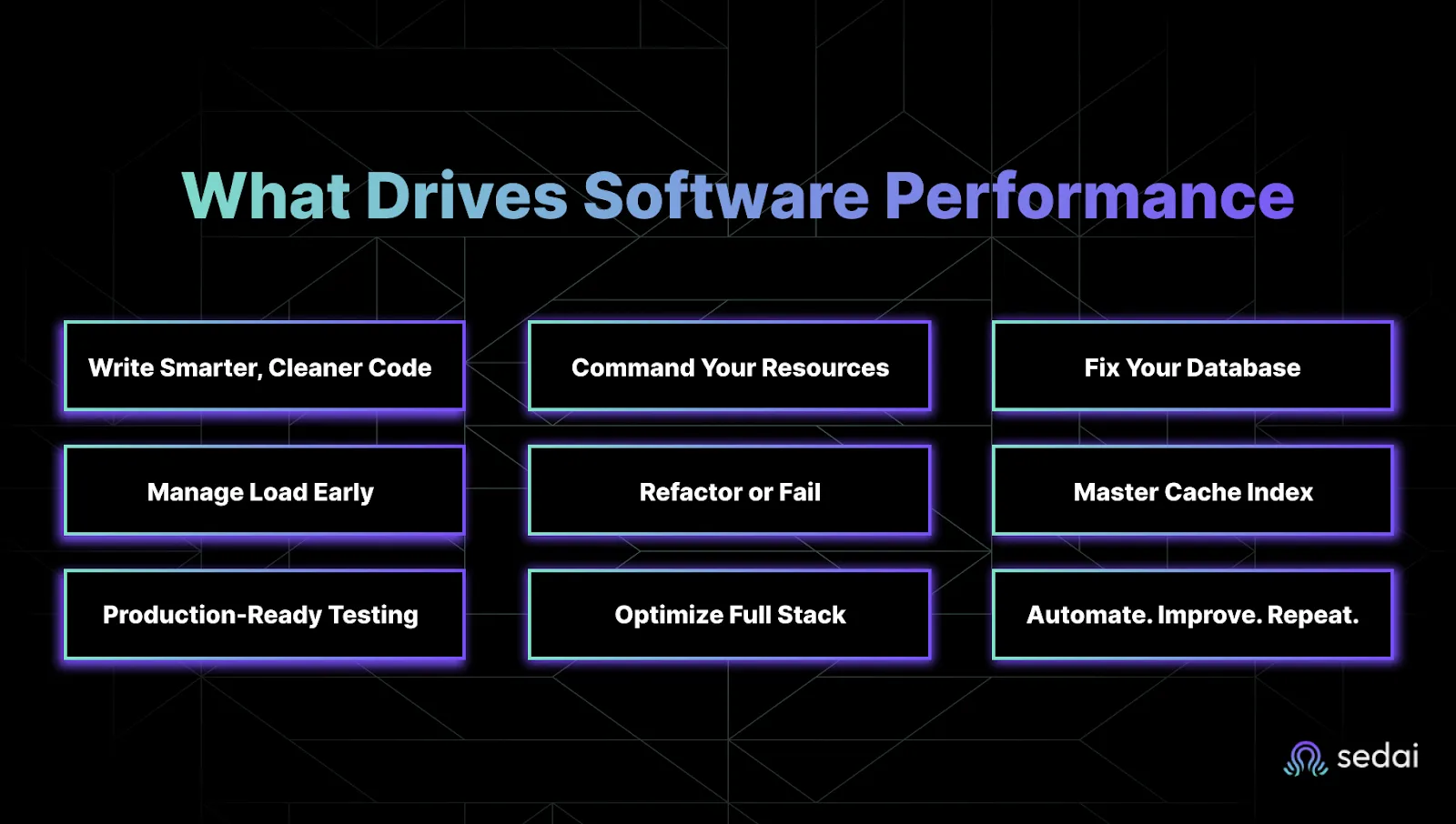 What Drives Software Performance

Write Smarter, Cleaner Code

Command Your Resources

Fix Your Database

Manage Load Early

Refactor or Fail

Master Cache Index

Production-Ready Testing

Optimize Full Stack

Automate. Improve. Repeat.

sedai